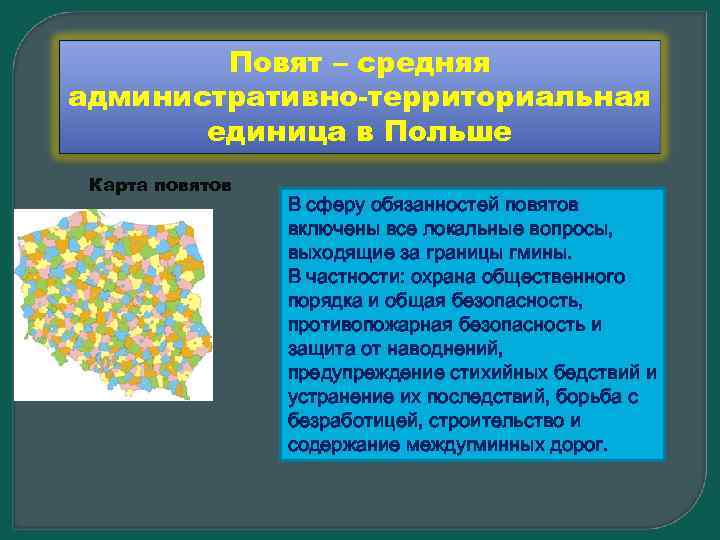 Повят – средняя административно-территориальная единица в Польше

Карта повятов

В сферу обязанностей повятов включены все локальные вопросы, выходящие за границы гмины.
В частности: охрана общественного порядка и общая безопасность, противопожарная безопасность и защита от наводнений, предупреждение стихийных бедствий и устранение их последствий, борьба с безработицей, строительство и содержание междугминных дорог.